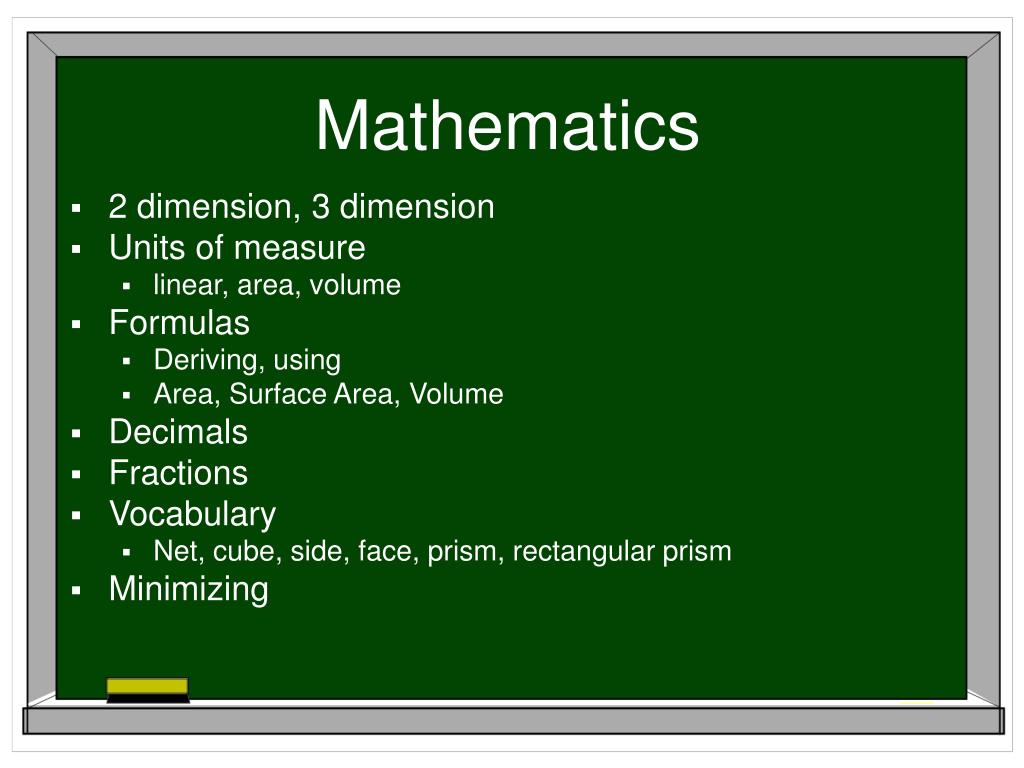 Mathematics

- 2 dimension, 3 dimension
- Units of measure
  - linear, area, volume
- Formulas
  - Deriving, using
  - Area, Surface Area, Volume
- Decimals
- Fractions
- Vocabulary
  - Net, cube, side, face, prism, rectangular prism
- Minimizing